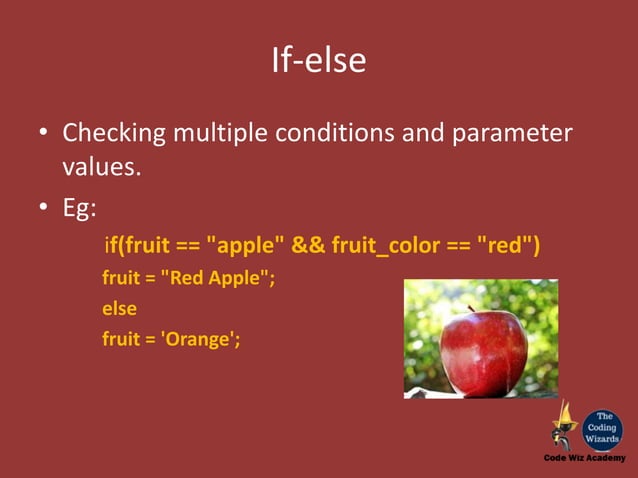 If-else

• Checking multiple conditions and parameter values.

• Eg:

if(fruit == "apple" && fruit_color == "red")
fruit = "Red Apple";
else
fruit = 'Orange';

The Coding Wizards
Code Wiz Academy